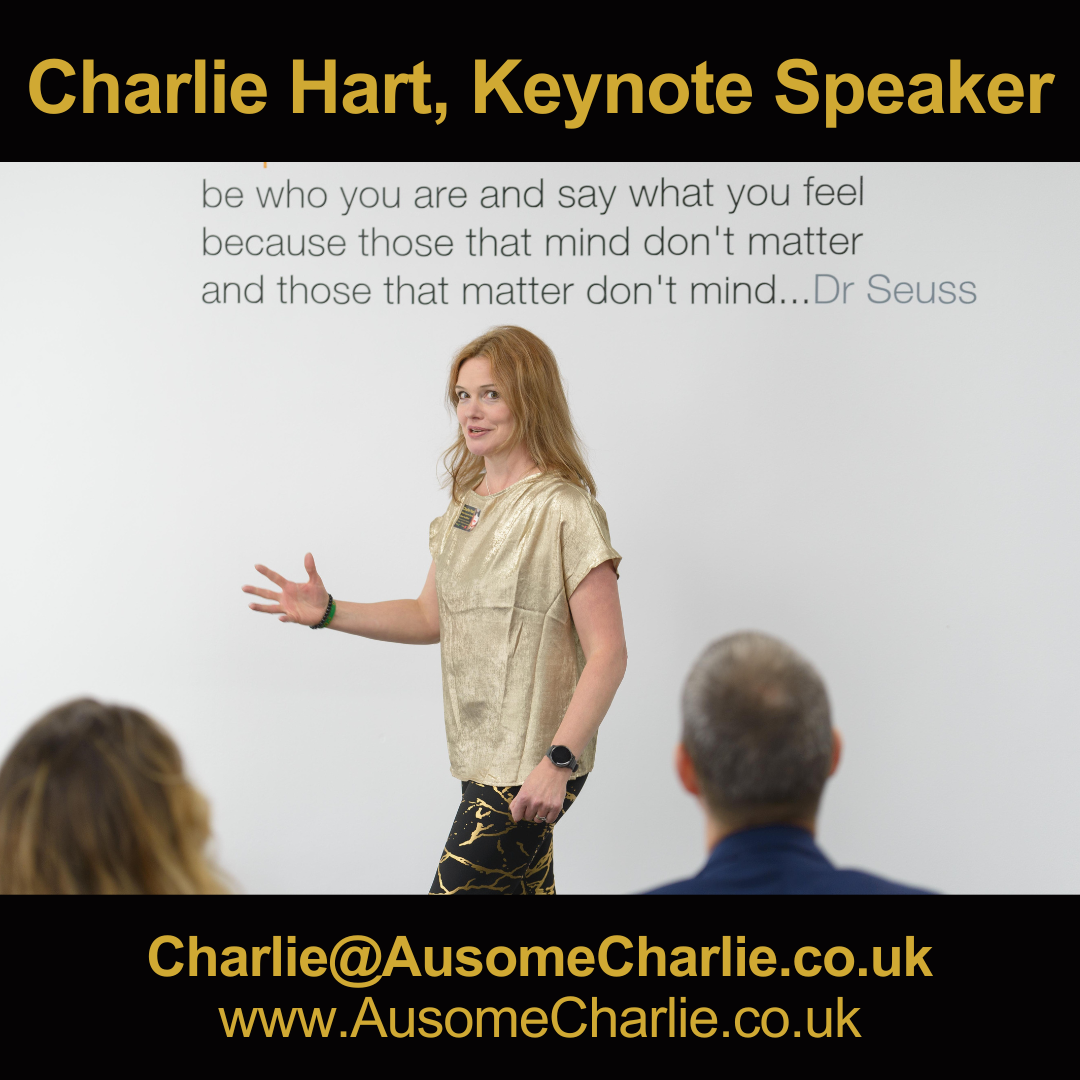 Charlie Hart, Keynote Speaker

be who you are and say what you feel because those that mind don't matter and those that matter don't mind...Dr Seuss

Charlie@AusomeCharlie.co.uk
www.AusomeCharlie.co.uk